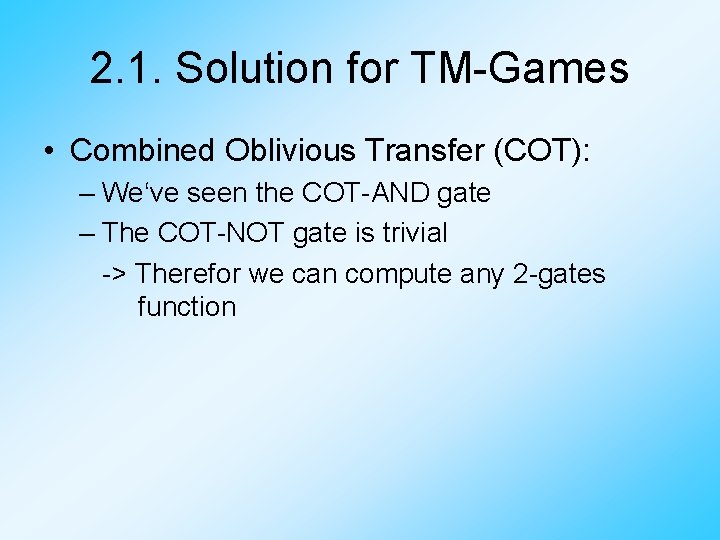 2.1. Solution for TM-Games

• Combined Oblivious Transfer (COT):

– We‘ve seen the COT-AND gate

– The COT-NOT gate is trivial

-> Therefor we can compute any 2-gates function